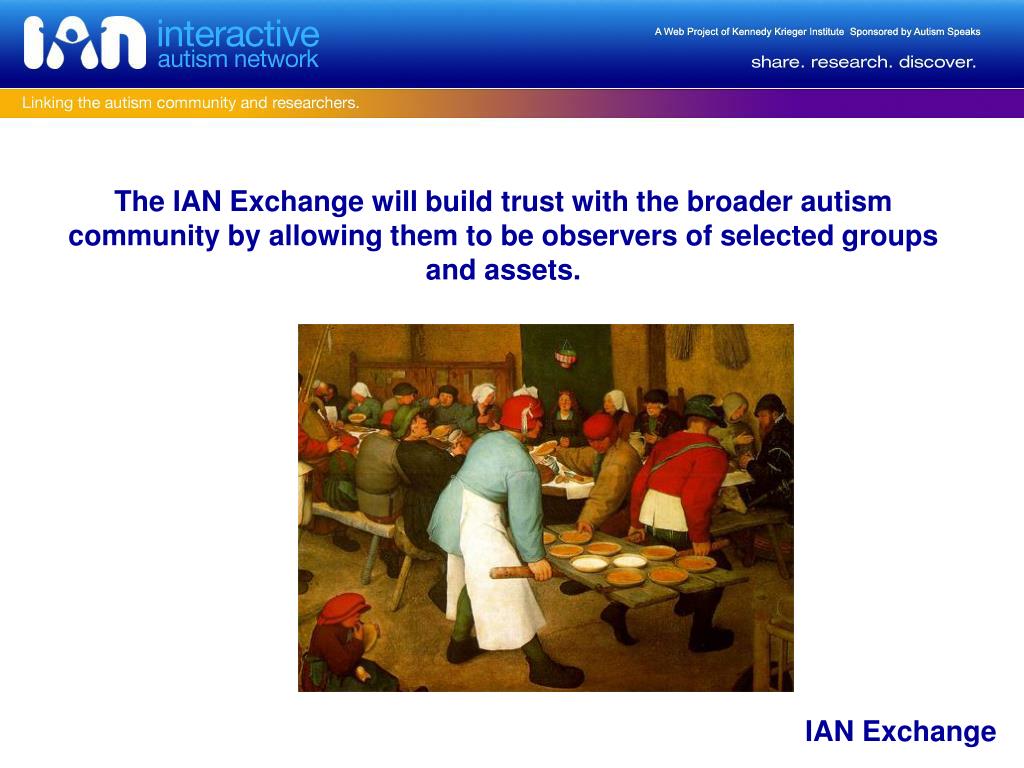 IAN interactive autism network

A Web Project of Kennedy Krieger Institute Sponsored by Autism Speaks

share. research. discover.

Linking the autism community and researchers.

The IAN Exchange will build trust with the broader autism community by allowing them to be observers of selected groups and assets.

IAN Exchange